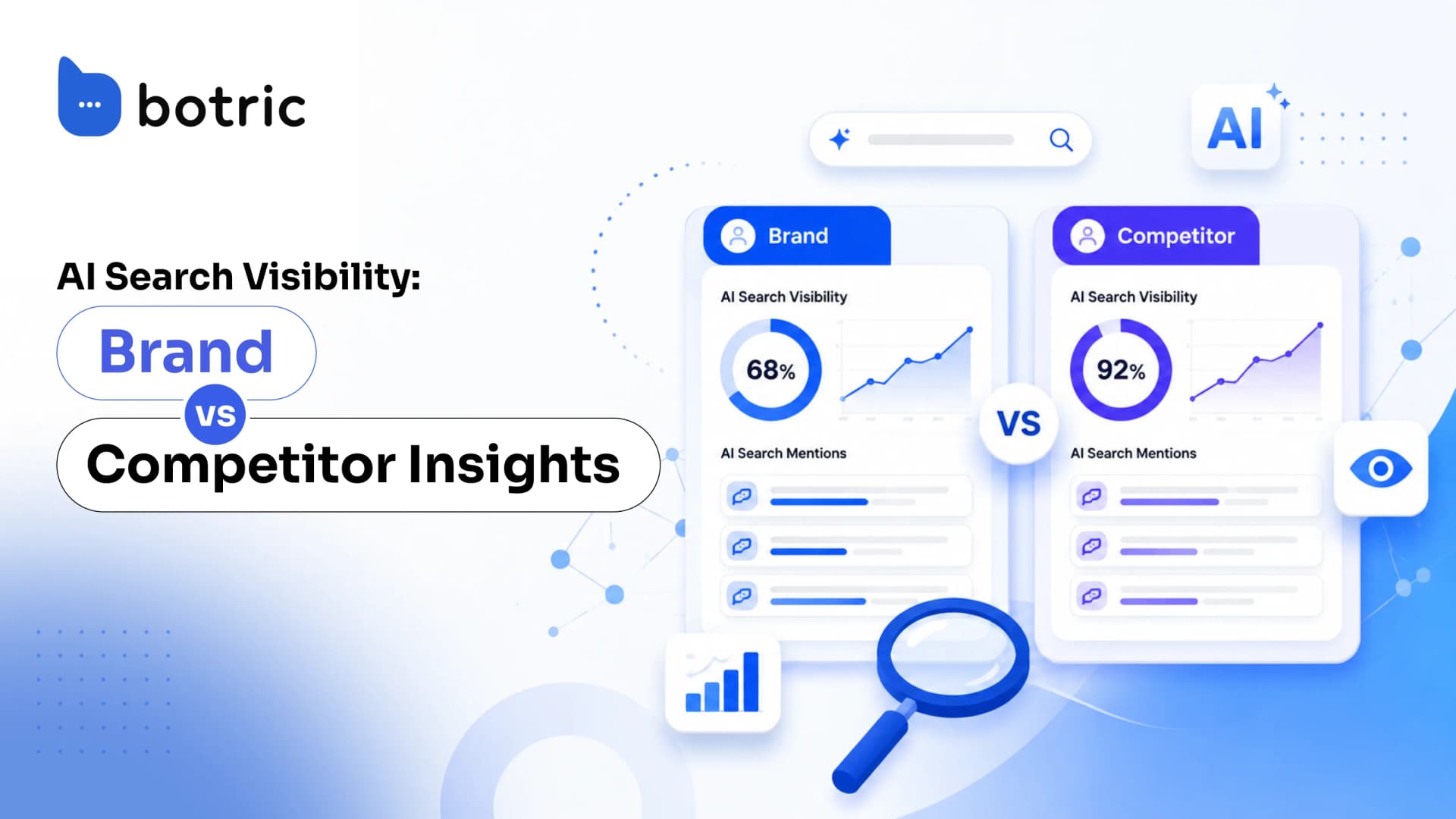 botric

AI Search Visibility:
Brand
vs
Competitor Insights

AI

Brand
AI Search Visibility
68%
AI Search Mentions

VS

Competitor
AI Search Visibility
92%
AI Search Mentions